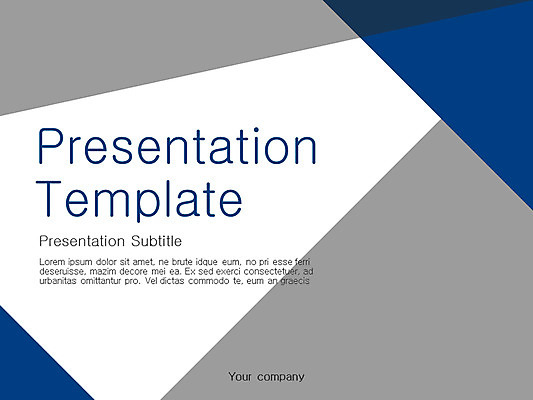 Presentation Template

Presentation Subtitle

Lorem ipsum dolor sit amet, ne brute idque eum, no pri esse ferri deseruisse, mazim decore mei ea. Ex sed exerci consectetuer, ad urbanitas omittantur pro. Vel dictas commodo te, eum an graecis

Your company